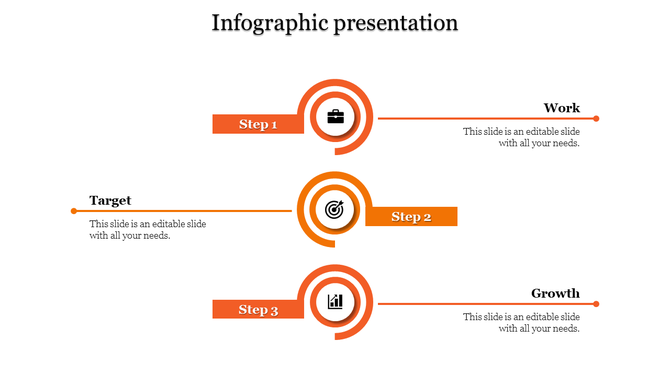 Infographic presentation

Step 1

Work

This slide is an editable slide with all your needs.

Target

This slide is an editable slide with all your needs.

Step 2

Step 3

Growth

This slide is an editable slide with all your needs.